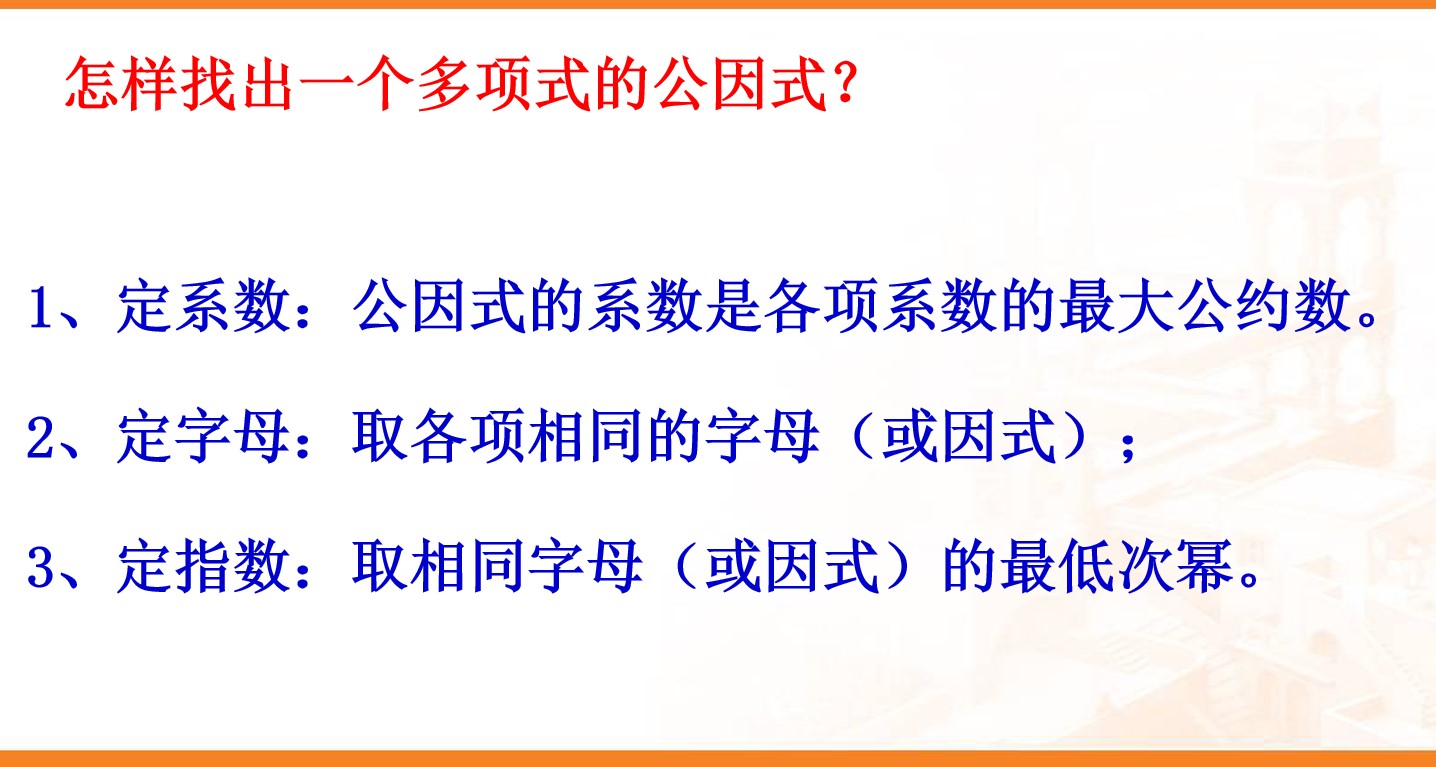 怎样找出一个多项式的公因式?

1、定系数：公因式的系数是各项系数的最大公约数。

2、定字母：取各项相同的字母（或因式）；

3、定指数：取相同字母（或因式）的最低次幂。